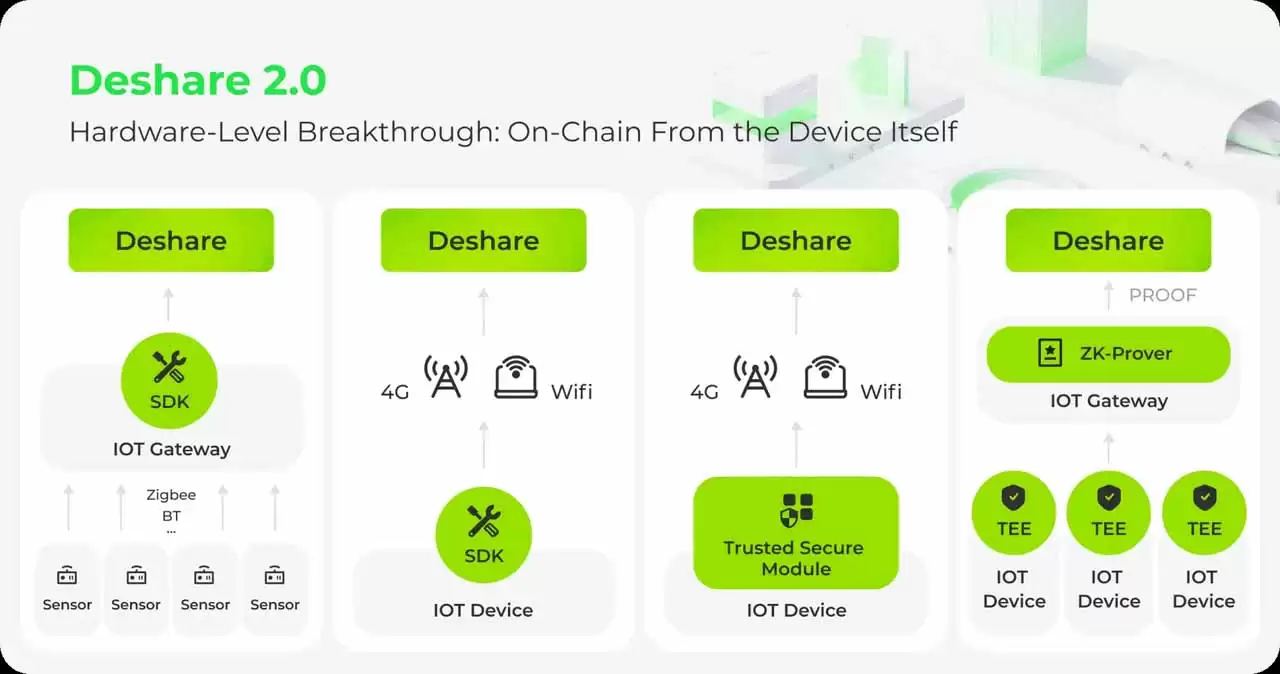 Deshare 2.0
Hardware-Level Breakthrough: On-Chain From the Device Itself

Deshare

SDK
IOT Gateway

Zigbee
BT
...

Sensor Sensor Sensor Sensor

Deshare

4G Wifi

SDK
IOT Device

Deshare

4G Wifi

Trusted Secure Module
IOT Device

Deshare

PROOF

ZK-Prover
IOT Gateway

TEE TEE TEE
IOT Device IOT Device IOT Device